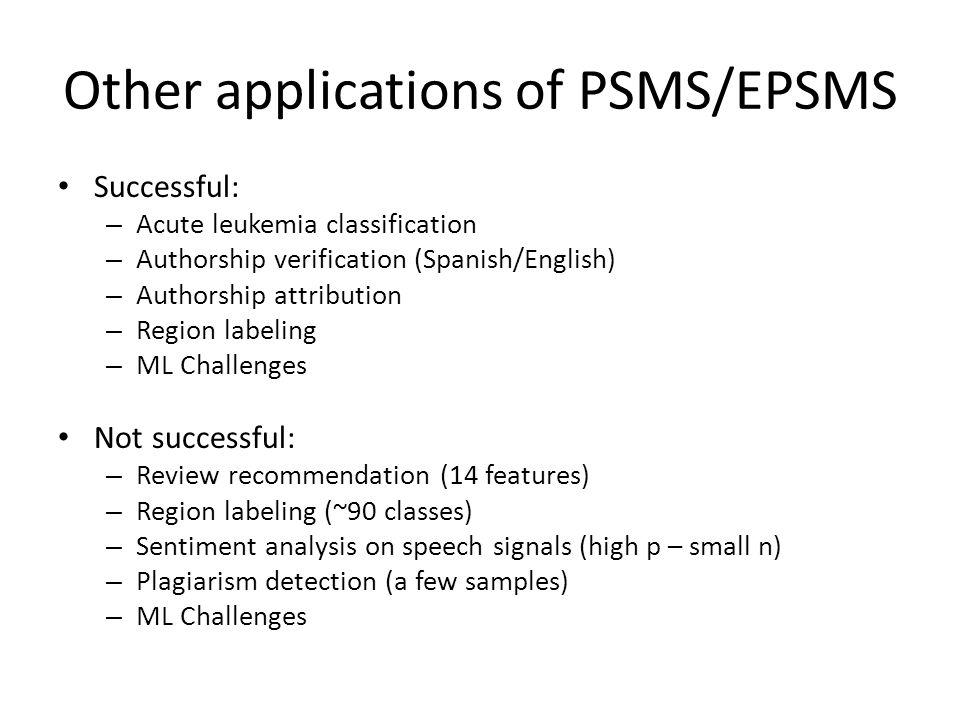 Other applications of PSMS/EPSMS

• Successful:
– Acute leukemia classification
– Authorship verification (Spanish/English)
– Authorship attribution
– Region labeling
– ML Challenges

• Not successful:
– Review recommendation (14 features)
– Region labeling (~90 classes)
– Sentiment analysis on speech signals (high p – small n)
– Plagiarism detection (a few samples)
– ML Challenges